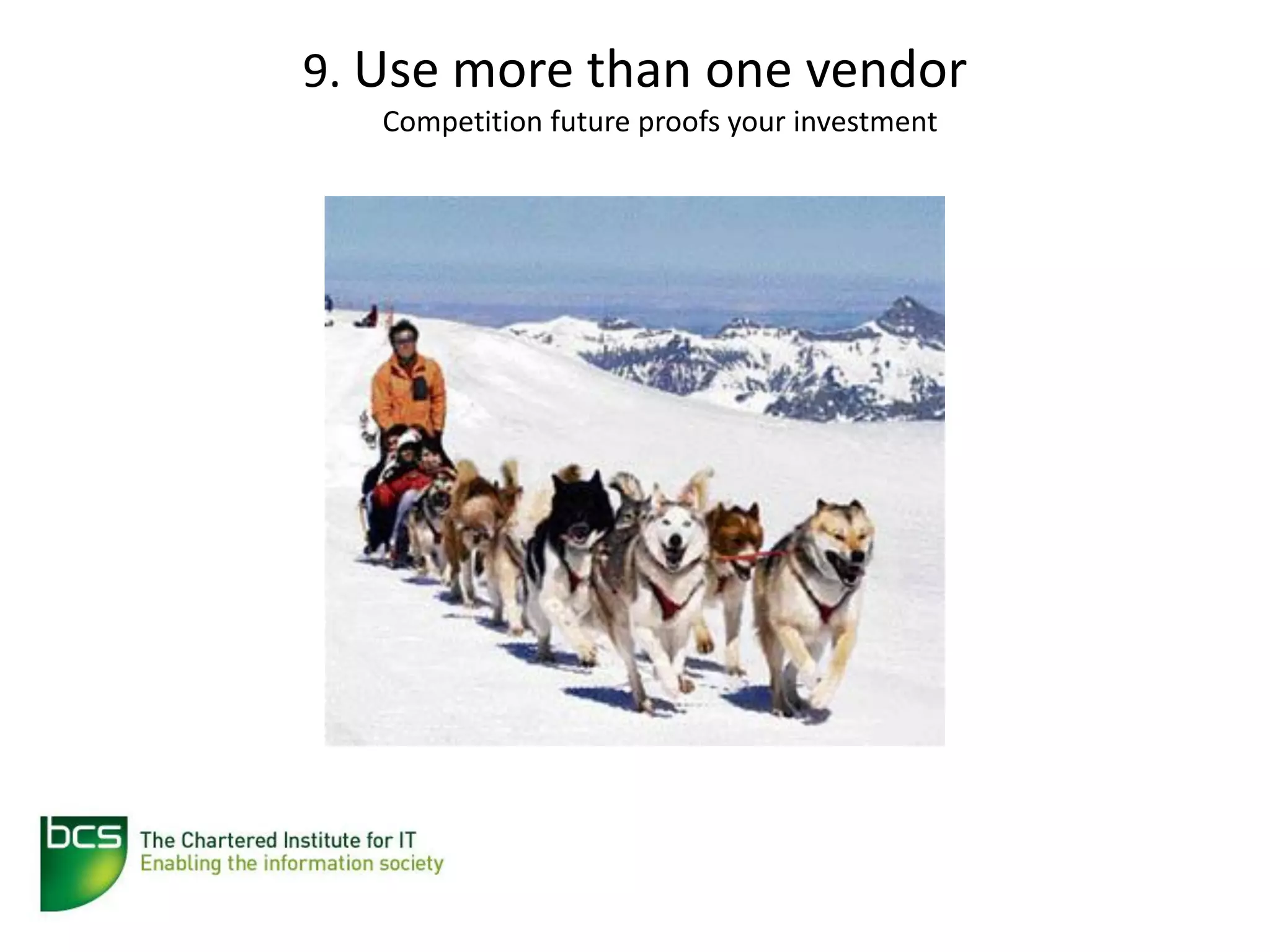 9. Use more than one vendor

Competition future proofs your investment

bcs The Chartered Institute for IT
Enabling the information society